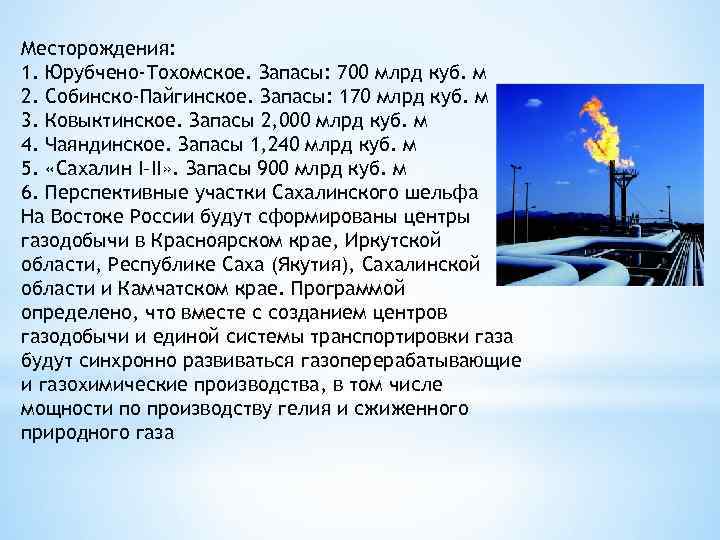 Месторождения:
1. Юрубчено-Тохомское. Запасы: 700 млрд куб. м
2. Собинско-Пайгинское. Запасы: 170 млрд куб. м
3. Ковыктинское. Запасы 2,000 млрд куб. м
4. Чаяндинское. Запасы 1,240 млрд куб. м
5. «Сахалин I-II». Запасы 900 млрд куб. м
6. Перспективные участки Сахалинского шельфа
На Востоке России будут сформированы центры газодобычи в Красноярском крае, Иркутской области, Республике Саха (Якутия), Сахалинской области и Камчатском крае. Программой определено, что вместе с созданием центров газодобычи и единой системы транспортировки газа будут синхронно развиваться газоперерабатывающие и газохимические производства, в том числе мощности по производству гелия и сжиженного природного газа